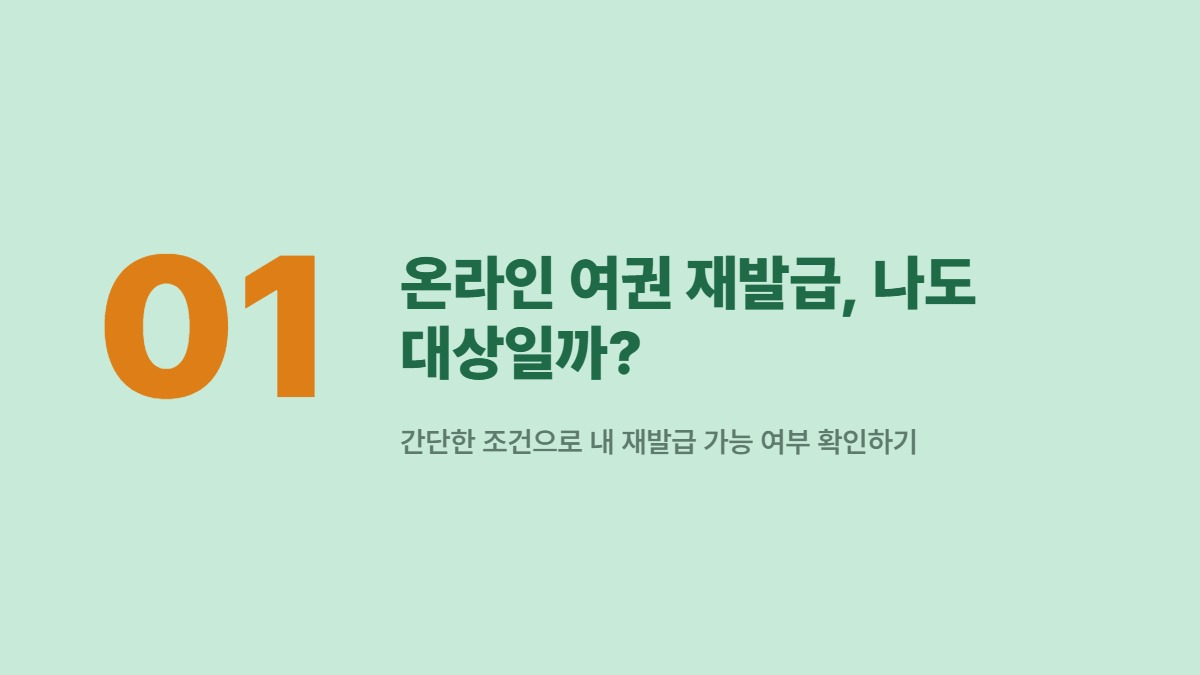 01

온라인 여권 재발급, 나도 대상일까?

간단한 조건으로 내 재발급 가능 여부 확인하기